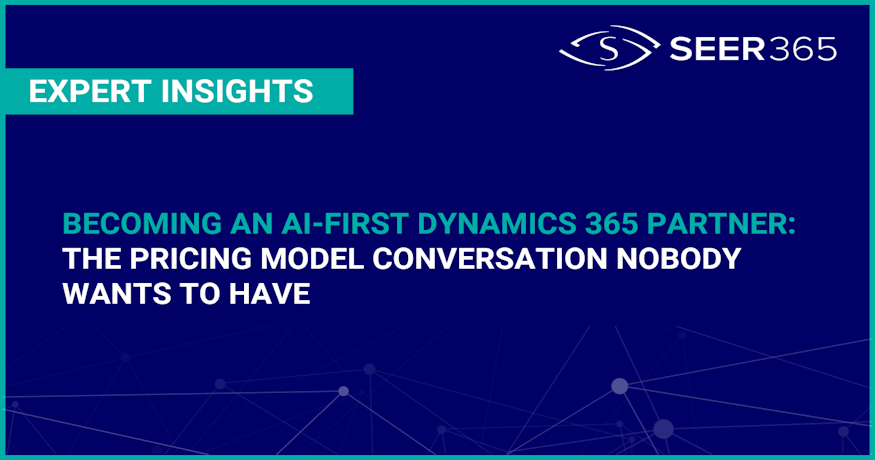 SEER365

EXPERT INSIGHTS

BECOMING AN AI-FIRST DYNAMICS 365 PARTNER: THE PRICING MODEL CONVERSATION NOBODY WANTS TO HAVE